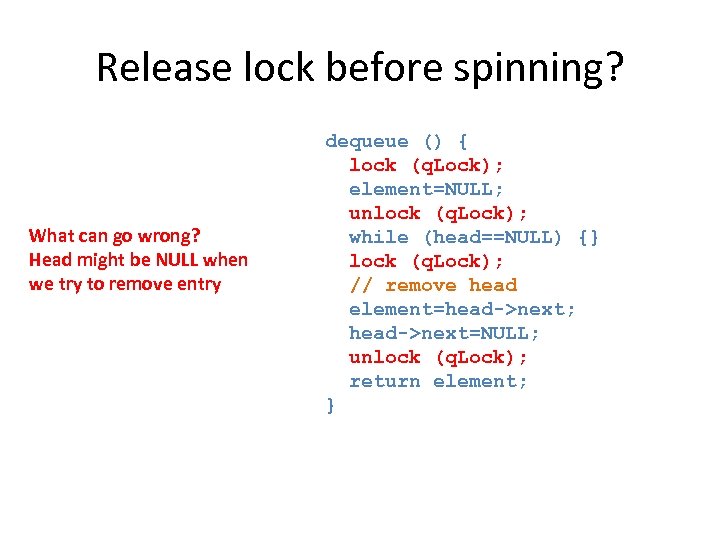 Release lock before spinning?

What can go wrong?
Head might be NULL when we try to remove entry

dequeue () {
  lock (qLock);
  element=NULL;
  unlock (qLock);
  while (head==NULL) {}
  lock (qLock);
  // remove head
  element=head->next;
  head->next=NULL;
  unlock (qLock);
  return element;
}